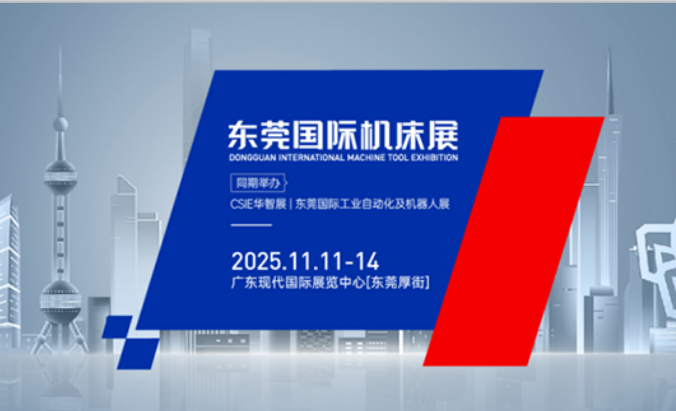 东莞国际机床展
DONGGUAN INTERNATIONAL MACHINE TOOL EXHIBITION

同期举办

CSIE华智展 | 东莞国际工业自动化及机器人展

2025.11.11-14
广东现代国际展览中心[东莞厚街]